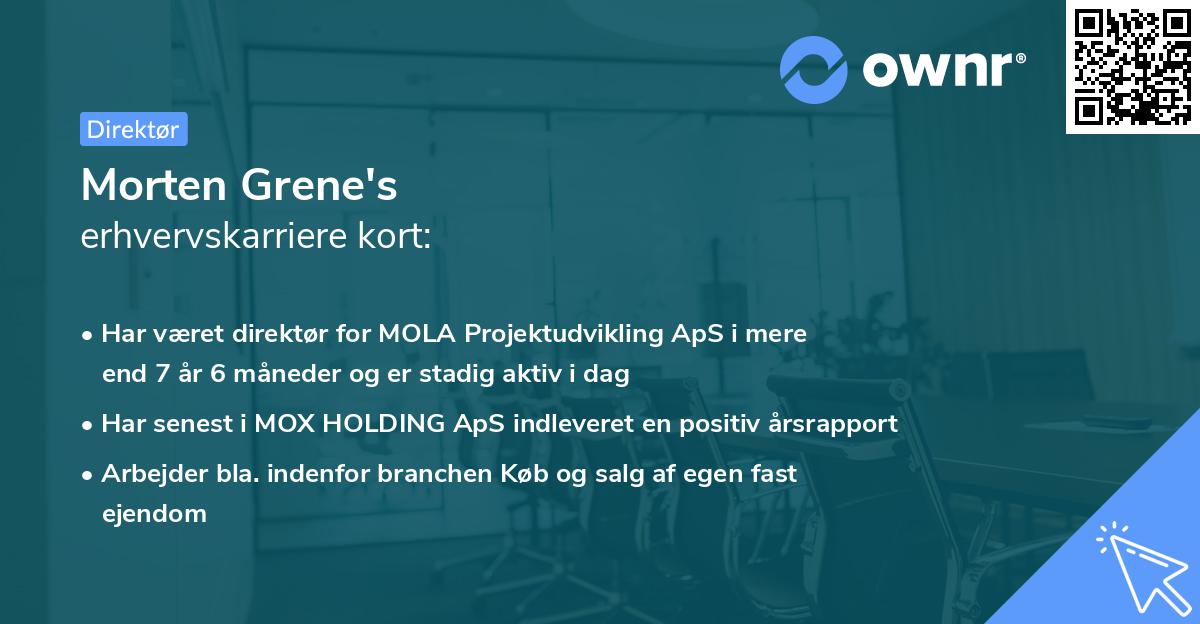 ownr®

Direktør

Morten Grene's
erhvervskarriere kort:

• Har været direktør for MOLA Projektudvikling ApS i mere end 7 år 6 måneder og er stadig aktiv i dag

• Har senest i MOX HOLDING ApS indleveret en positiv årsrapport

• Arbejder bla. indenfor branchen Køb og salg af egen fast ejendom